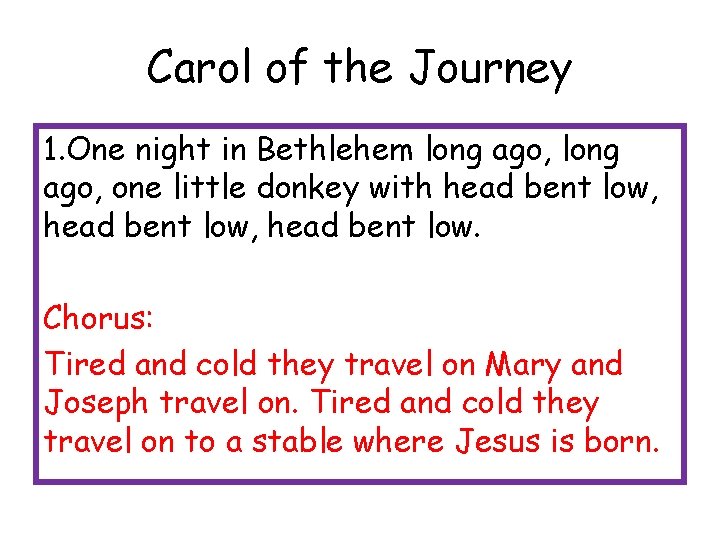 Carol of the Journey

1.One night in Bethlehem long ago, long ago, one little donkey with head bent low, head bent low, head bent low.

Chorus:

Tired and cold they travel on Mary and Joseph travel on. Tired and cold they travel on to a stable where Jesus is born.